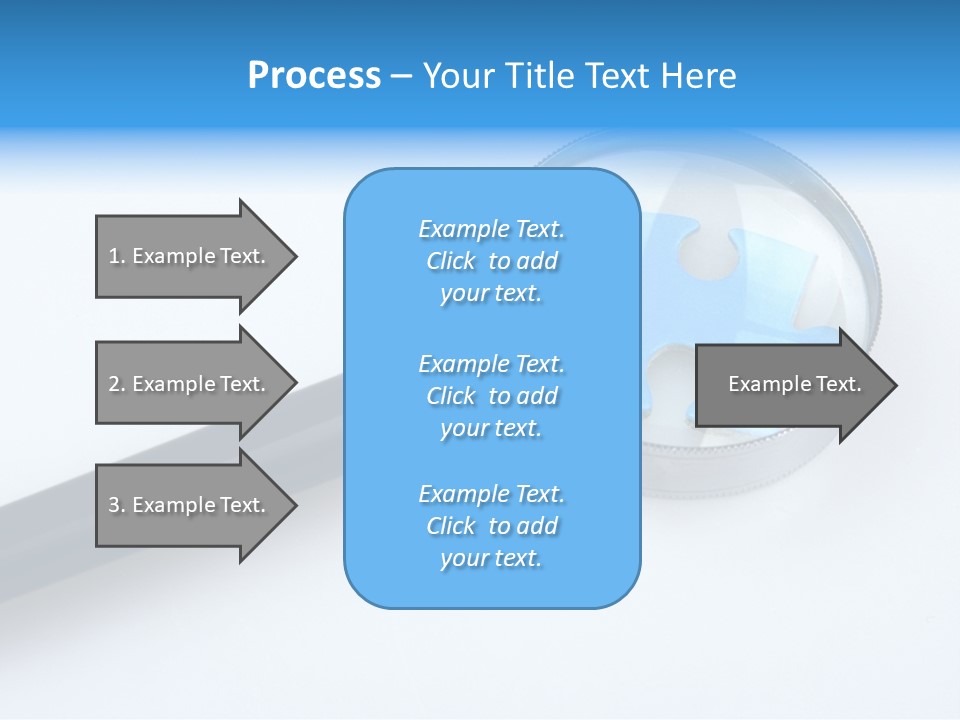 Process – Your Title Text Here

1. Example Text.

2. Example Text.

3. Example Text.

Example Text. Click to add your text.

Example Text. Click to add your text.

Example Text. Click to add your text.

Example Text.